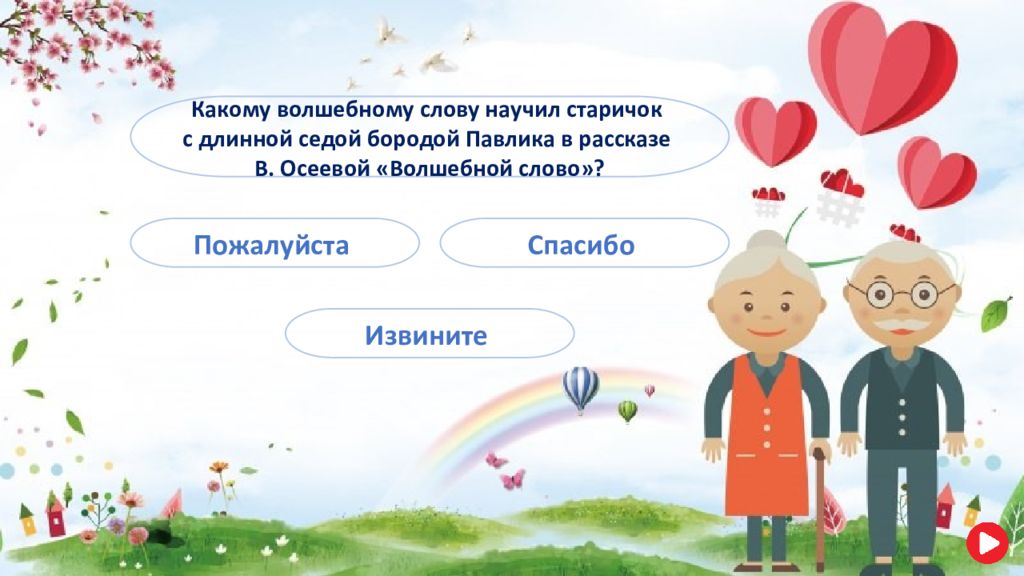 Какому волшебному слову научил старичок с длинной седой бородой Павлика в рассказе В. Осеевой «Волшебной слово»?

Пожалуйста

Спасибо

Извините